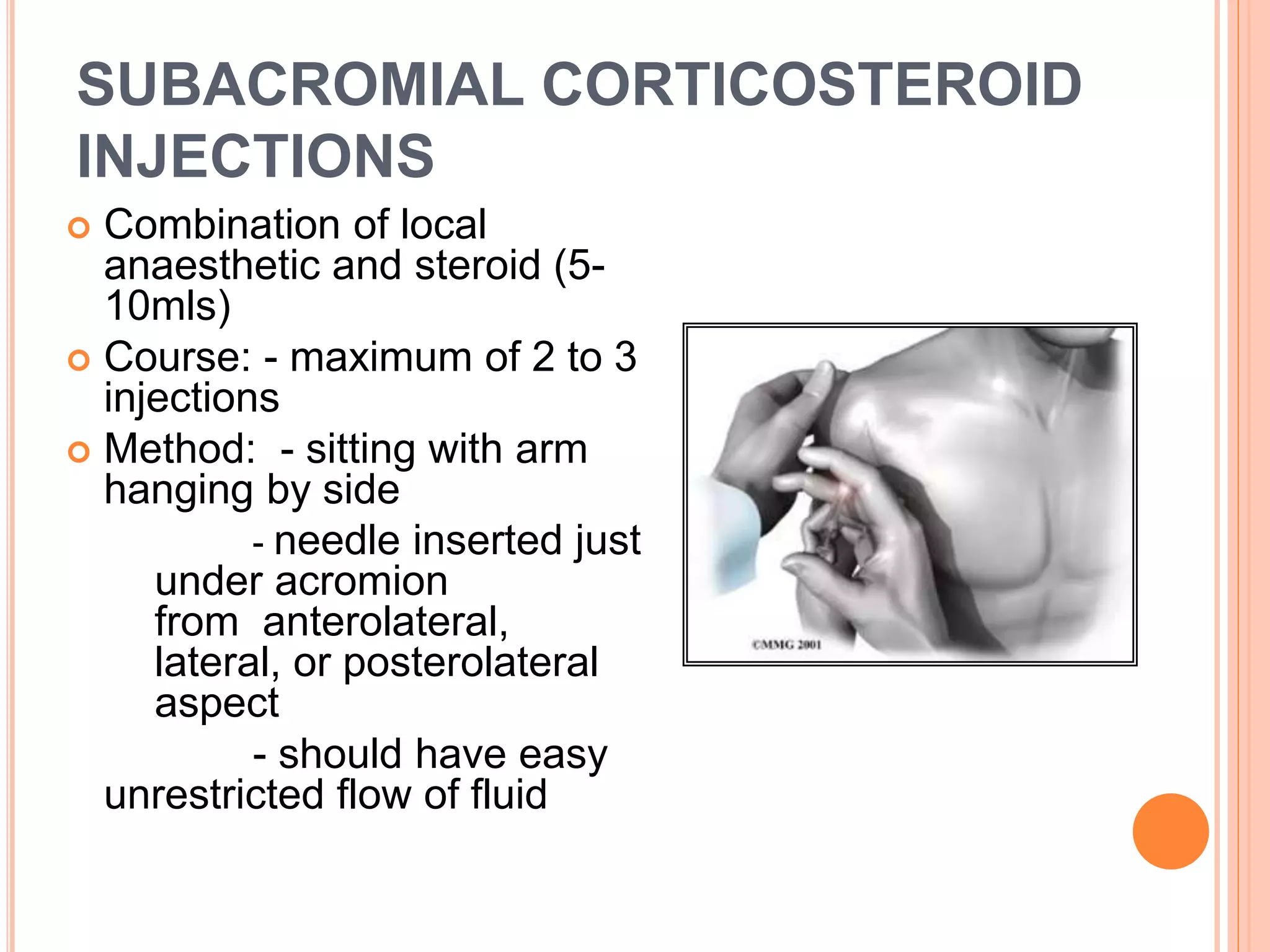 SUBACROMIAL CORTICOSTEROID INJECTIONS

Combination of local anaesthetic and steroid (5-10mls)

Course: - maximum of 2 to 3 injections

Method: - sitting with arm hanging by side

- needle inserted just under acromion from anterolateral, lateral, or posterolateral aspect

- should have easy unrestricted flow of fluid

©MMG 2001